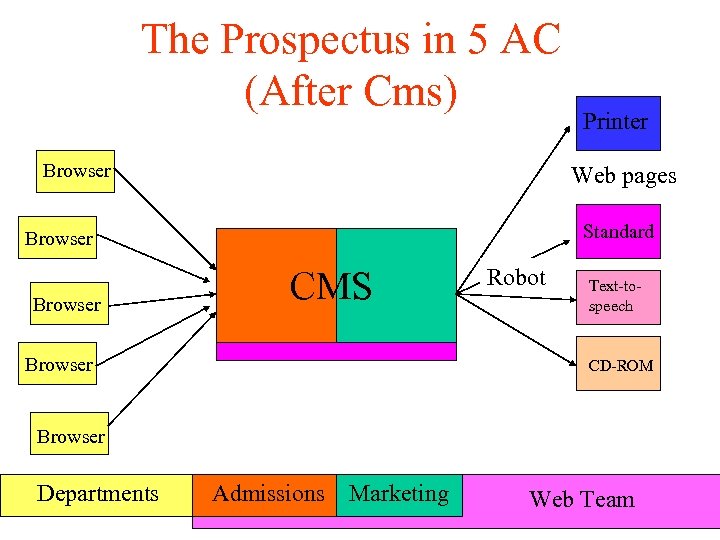 The Prospectus in 5 AC
(After Cms)

Browser

Browser

Browser

Browser

Browser

CMS

Robot

Printer

Web pages

Standard

Text-to-speech

CD-ROM

Departments

Admissions

Marketing

Web Team